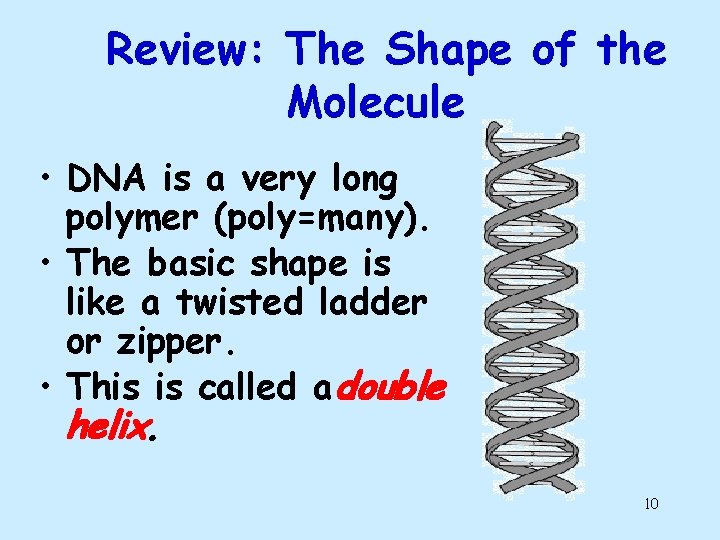 Review: The Shape of the Molecule

• DNA is a very long polymer (poly=many).
• The basic shape is like a twisted ladder or zipper.
• This is called a double helix.

10